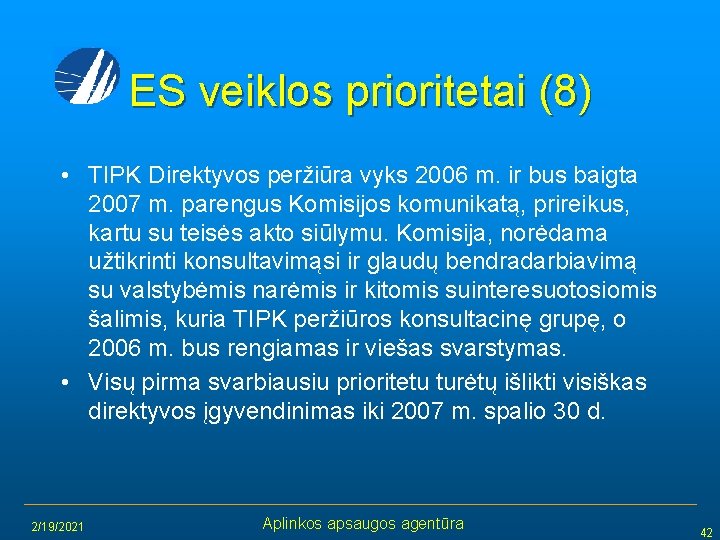 ES veiklos prioritetai (8)

• TIPK Direktyvos peržiūra vyks 2006 m. ir bus baigta 2007 m. parengus Komisijos komunikatą, prireikus, kartu su teisės akto siūlymu. Komisija, norėdama užtikrinti konsultavimąsi ir glaudų bendradarbiavimą su valstybėmis narėmis ir kitomis suinteresuotosiomis šalimis, kuria TIPK peržiūros konsultacinę grupę, o 2006 m. bus rengiamas ir viešas svarstymas.

• Visų pirma svarbiausiu prioritetu turėtų išlikti visiškas direktyvos įgyvendinimas iki 2007 m. spalio 30 d.

2/19/2021

Aplinkos apsaugos agentūra

42